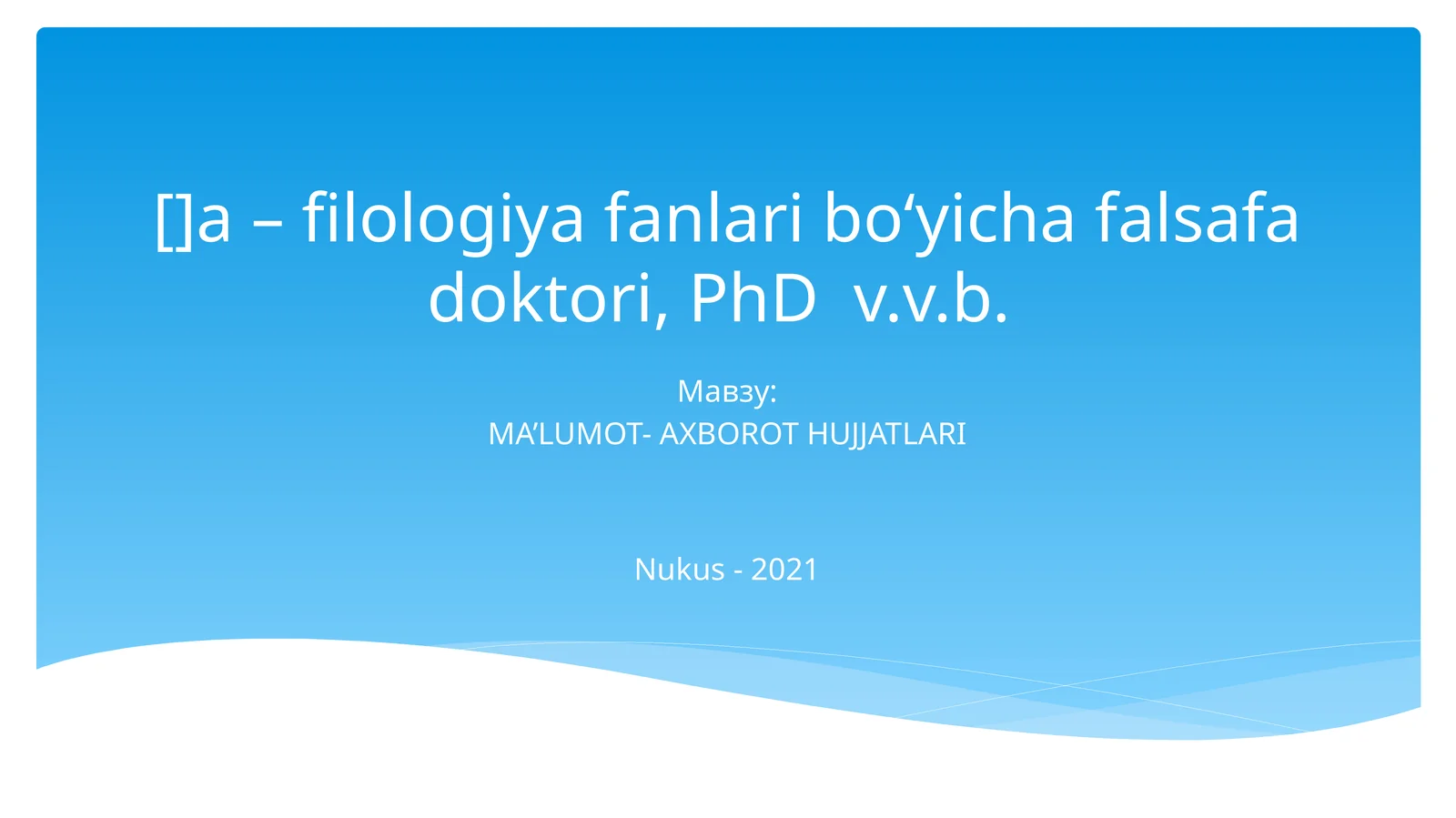 []a – filologiya fanlari bo‘yicha falsafa doktori, PhD  v.v.b.

Мавзу:
MA’LUMOT- AXBOROT HUJJATLARI

Nukus - 2021